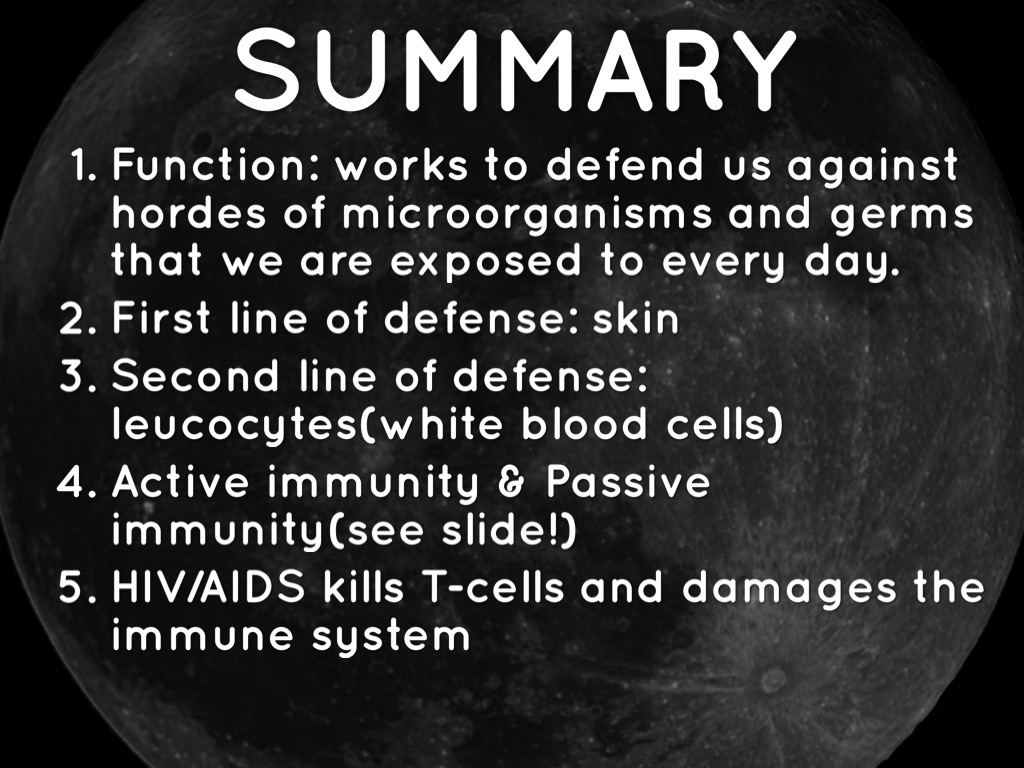 SUMMARY

1. Function: works to defend us against hordes of microorganisms and germs that we are exposed to every day.
2. First line of defense: skin
3. Second line of defense: leucocytes(white blood cells)
4. Active immunity & Passive immunity(see slide!)
5. HIV/AIDS kills T-cells and damages the immune system